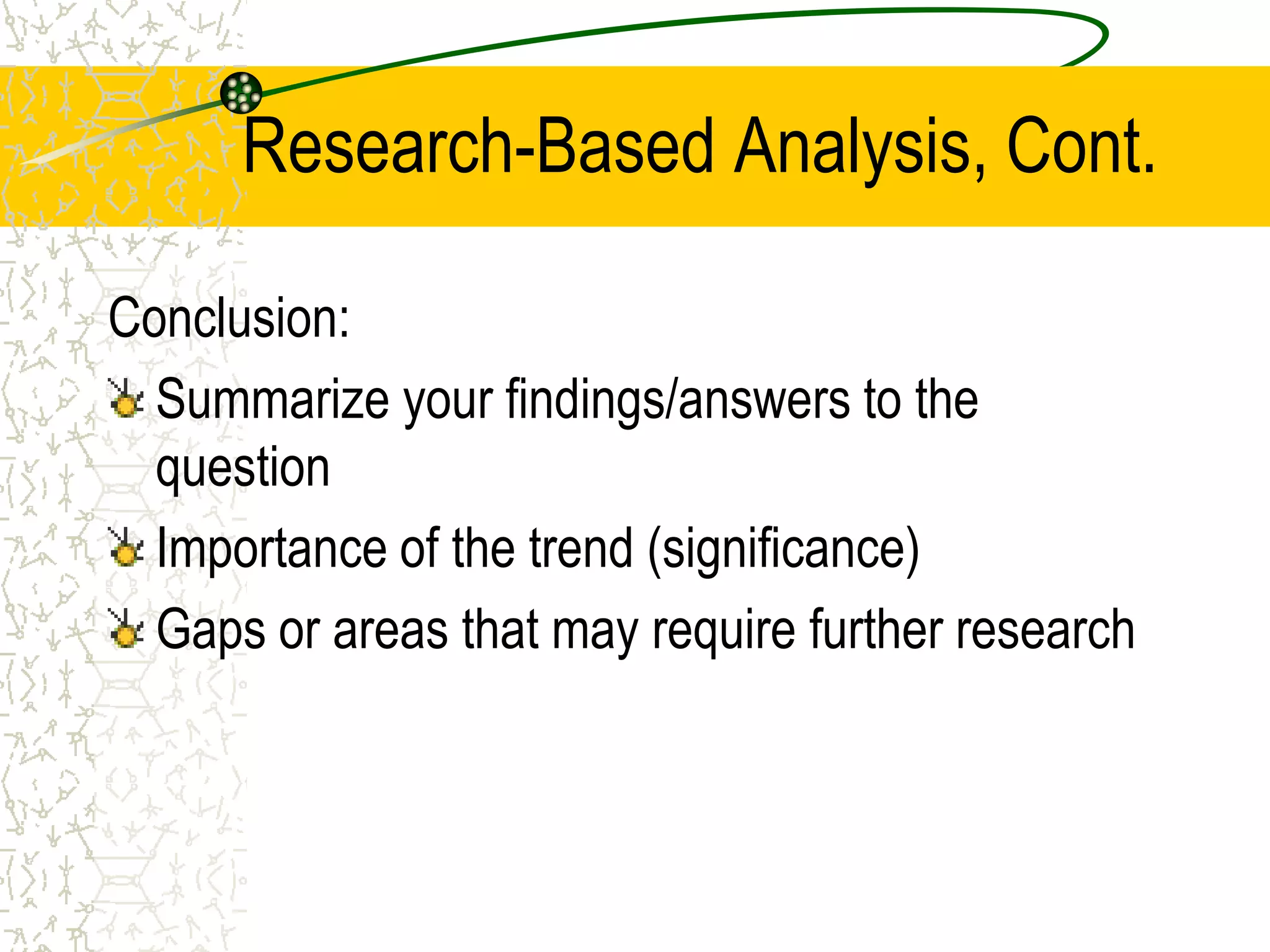 Research-Based Analysis, Cont.

Conclusion:

Summarize your findings/answers to the question

Importance of the trend (significance)

Gaps or areas that may require further research